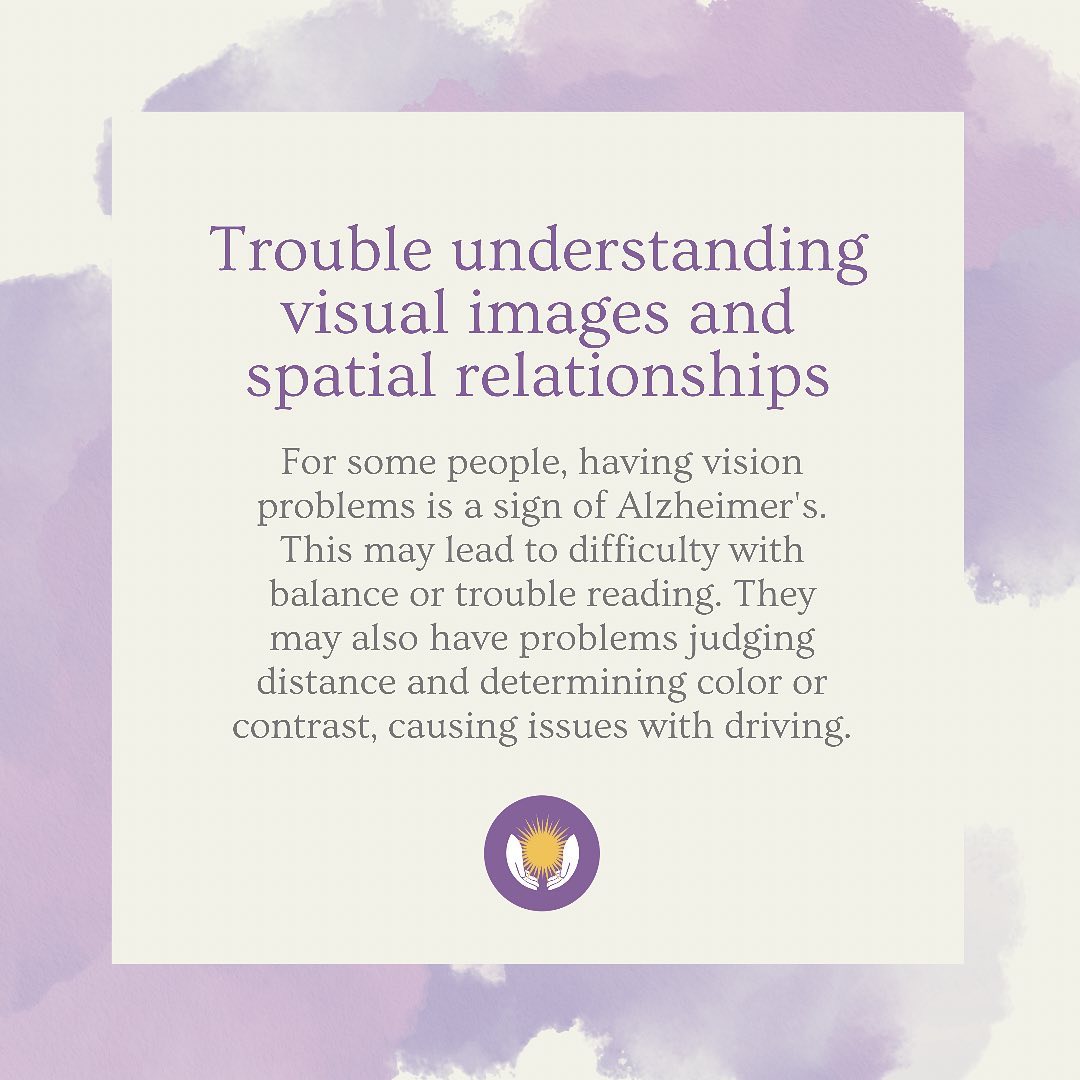 Trouble understanding visual images and spatial relationships

For some people, having vision problems is a sign of Alzheimer's. This may lead to difficulty with balance or trouble reading. They may also have problems judging distance and determining color or contrast, causing issues with driving.